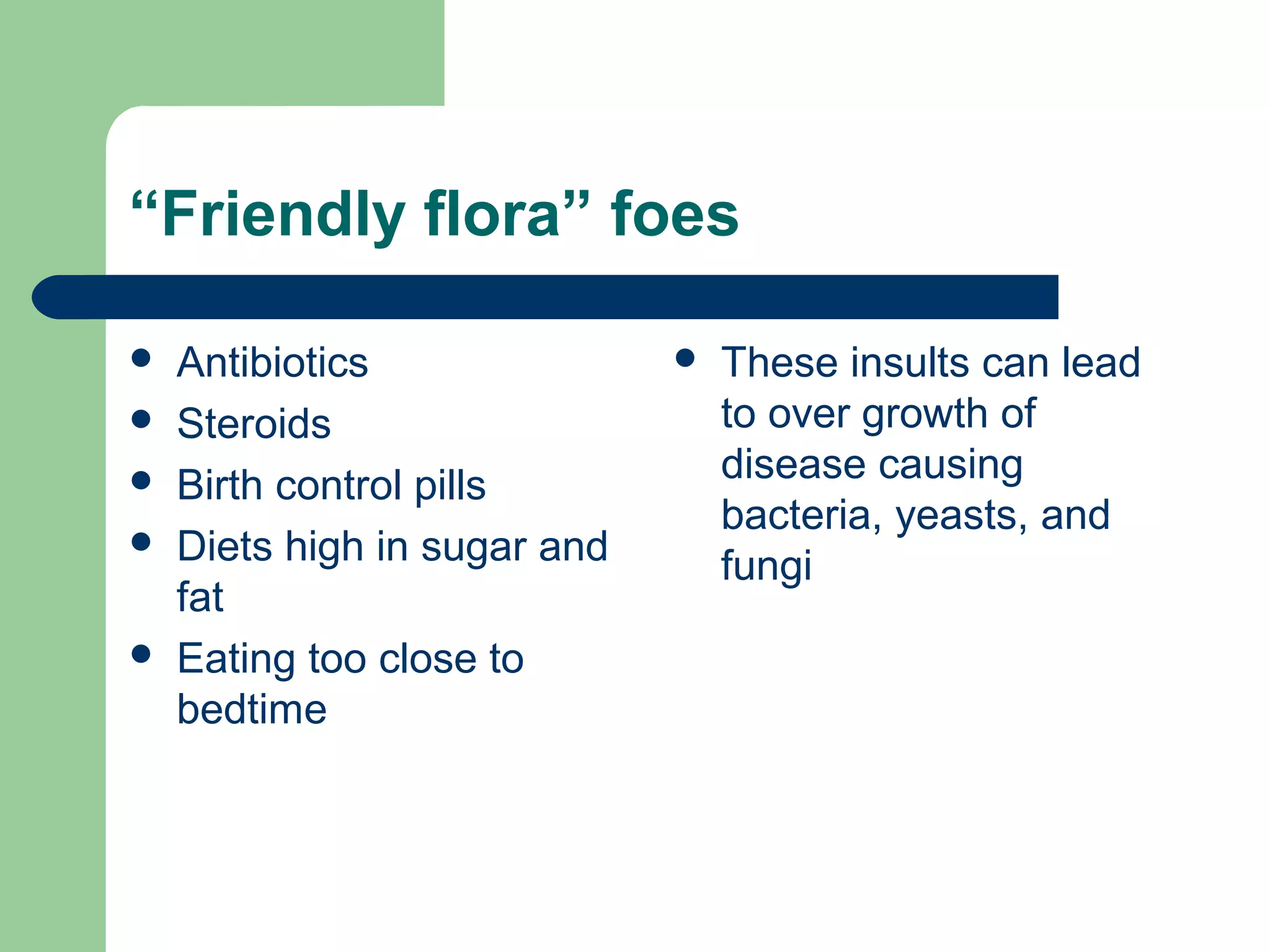 “Friendly flora” foes

- Antibiotics
- Steroids
- Birth control pills
- Diets high in sugar and fat
- Eating too close to bedtime

- These insults can lead to over growth of disease causing bacteria, yeasts, and fungi